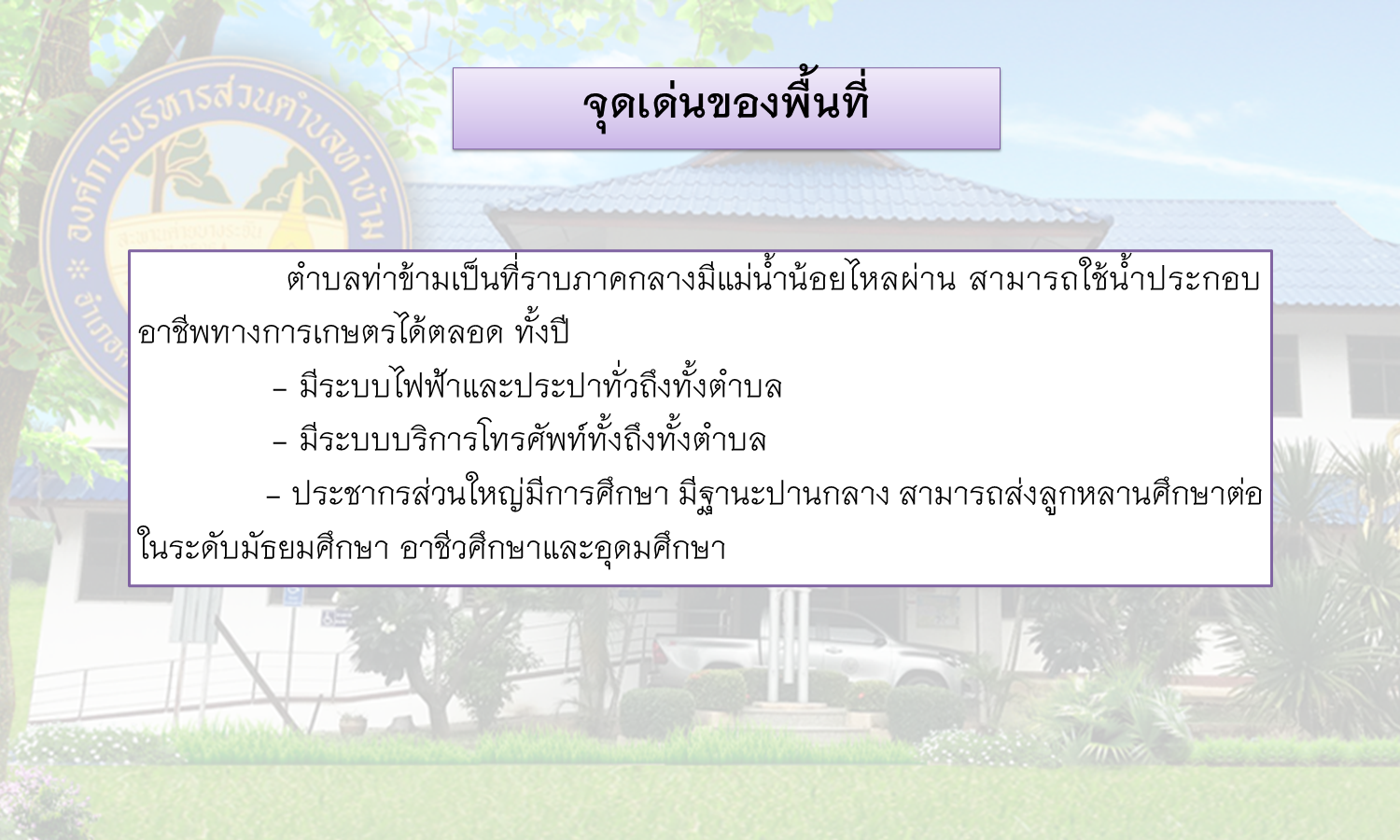 องค์การบริหารส่วนตำบลท่าข้าม

จุดเด่นของพื้นที่

ตำบลท่าข้ามเป็นที่ราบภาคกลางมีแม่น้ำน้อยไหลผ่าน สามารถใช้น้ำประกอบอาชีพทางการเกษตรได้ตลอด ทั้งปี

– มีระบบไฟฟ้าและประปาทั่วถึงทั้งตำบล

– มีระบบบริการโทรศัพท์ทั้งถึงทั้งตำบล

– ประชากรส่วนใหญ่มีการศึกษา มีฐานะปานกลาง สามารถส่งลูกหลานศึกษาต่อในระดับมัธยมศึกษา อาชีวศึกษาและอุดมศึกษา